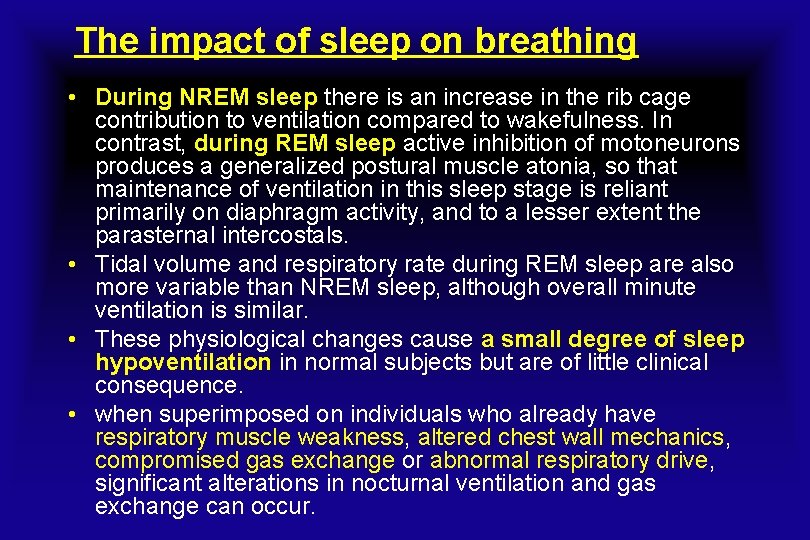 The impact of sleep on breathing

• During NREM sleep there is an increase in the rib cage contribution to ventilation compared to wakefulness. In contrast, during REM sleep active inhibition of motoneurons produces a generalized postural muscle atonia, so that maintenance of ventilation in this sleep stage is reliant primarily on diaphragm activity, and to a lesser extent the parasternal intercostals.

• Tidal volume and respiratory rate during REM sleep are also more variable than NREM sleep, although overall minute ventilation is similar.

• These physiological changes cause a small degree of sleep hypoventilation in normal subjects but are of little clinical consequence.

• when superimposed on individuals who already have respiratory muscle weakness, altered chest wall mechanics, compromised gas exchange or abnormal respiratory drive, significant alterations in nocturnal ventilation and gas exchange can occur.